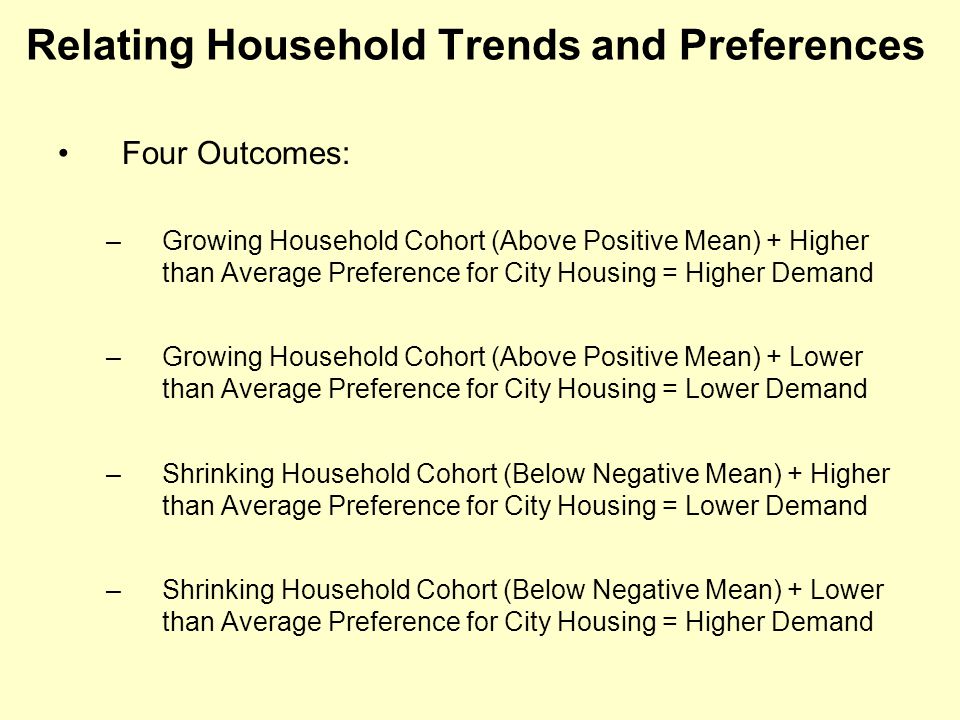 Relating Household Trends and Preferences

• Four Outcomes:

– Growing Household Cohort (Above Positive Mean) + Higher than Average Preference for City Housing = Higher Demand

– Growing Household Cohort (Above Positive Mean) + Lower than Average Preference for City Housing = Lower Demand

– Shrinking Household Cohort (Below Negative Mean) + Higher than Average Preference for City Housing = Lower Demand

– Shrinking Household Cohort (Below Negative Mean) + Lower than Average Preference for City Housing = Higher Demand